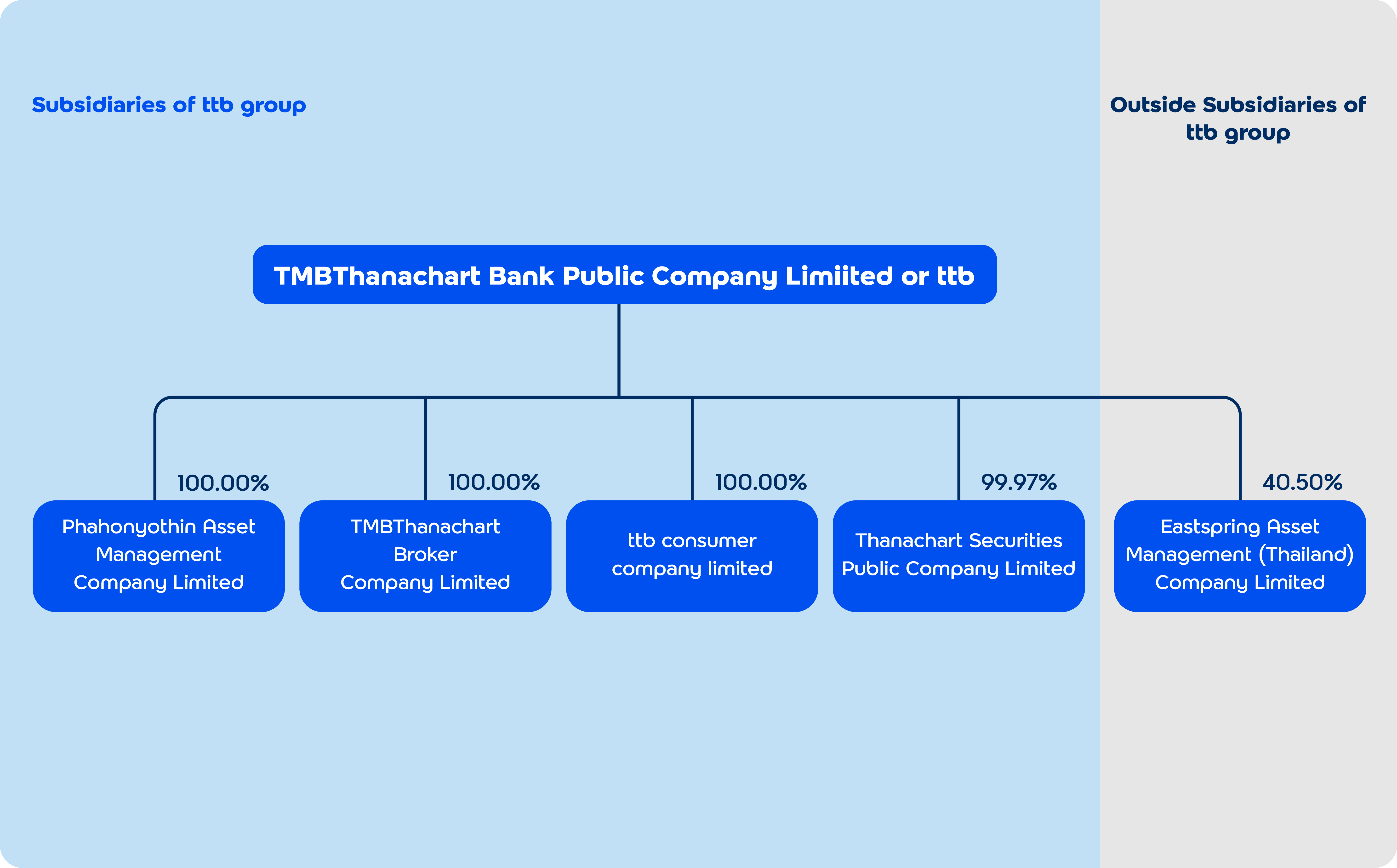 Subsidiaries of ttb group

Outside Subsidiaries of ttb group

TMBThanachart Bank Public Company Limiited or ttb

100.00%

Phahonyothin Asset Management Company Limited

100.00%

TMBThanachart Broker Company Limited

100.00%

ttb consumer company limited

99.97%

Thanachart Securities Public Company Limited

40.50%

Eastspring Asset Management (Thailand) Company Limited